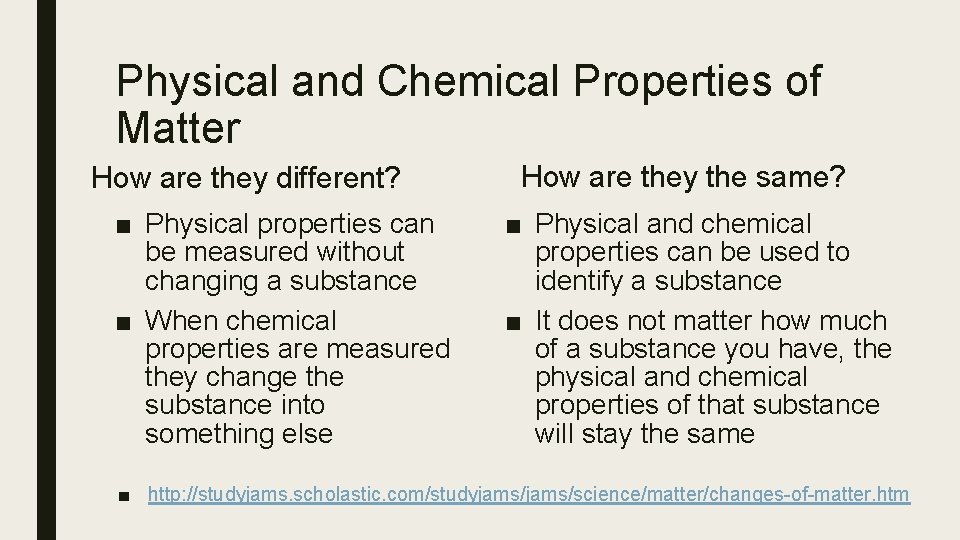 Physical and Chemical Properties of Matter

How are they different?

■ Physical properties can be measured without changing a substance

■ When chemical properties are measured they change the substance into something else

How are they the same?

■ Physical and chemical properties can be used to identify a substance

■ It does not matter how much of a substance you have, the physical and chemical properties of that substance will stay the same

■ http://studyjams.scholastic.com/studyjams/jams/science/matter/changes-of-matter.htm